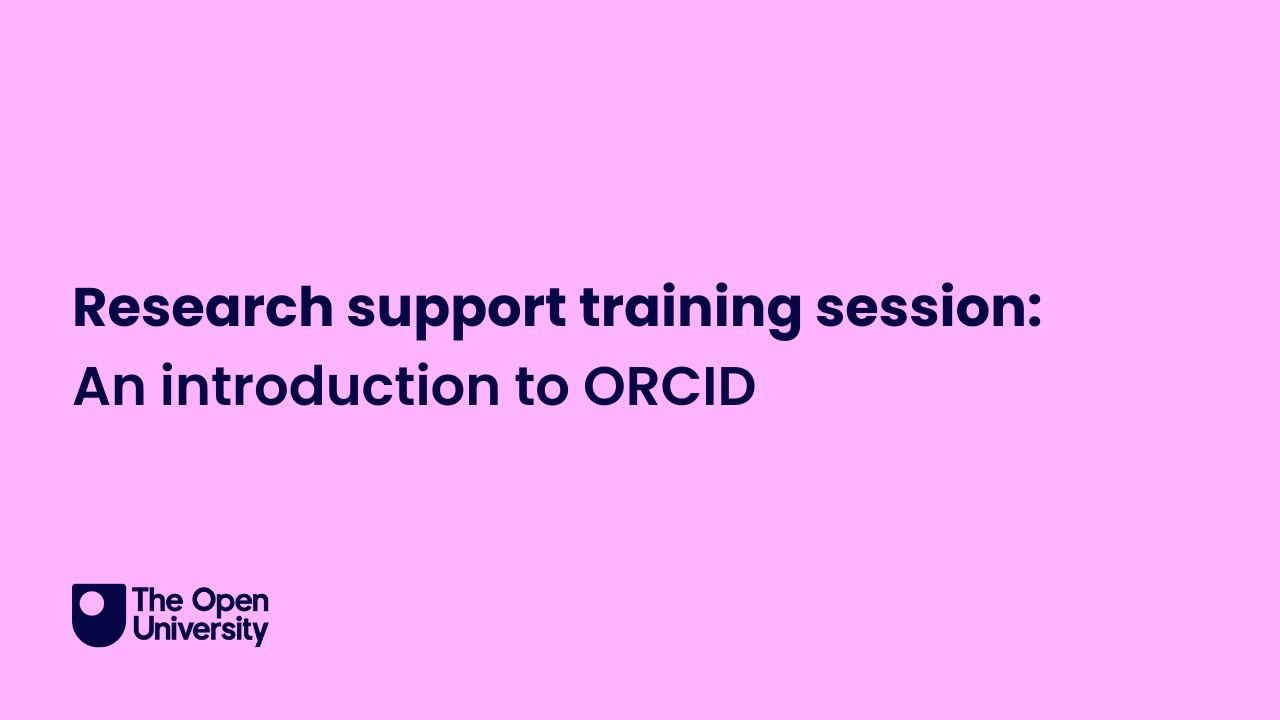 Research support training session:
An introduction to ORCID

The Open University